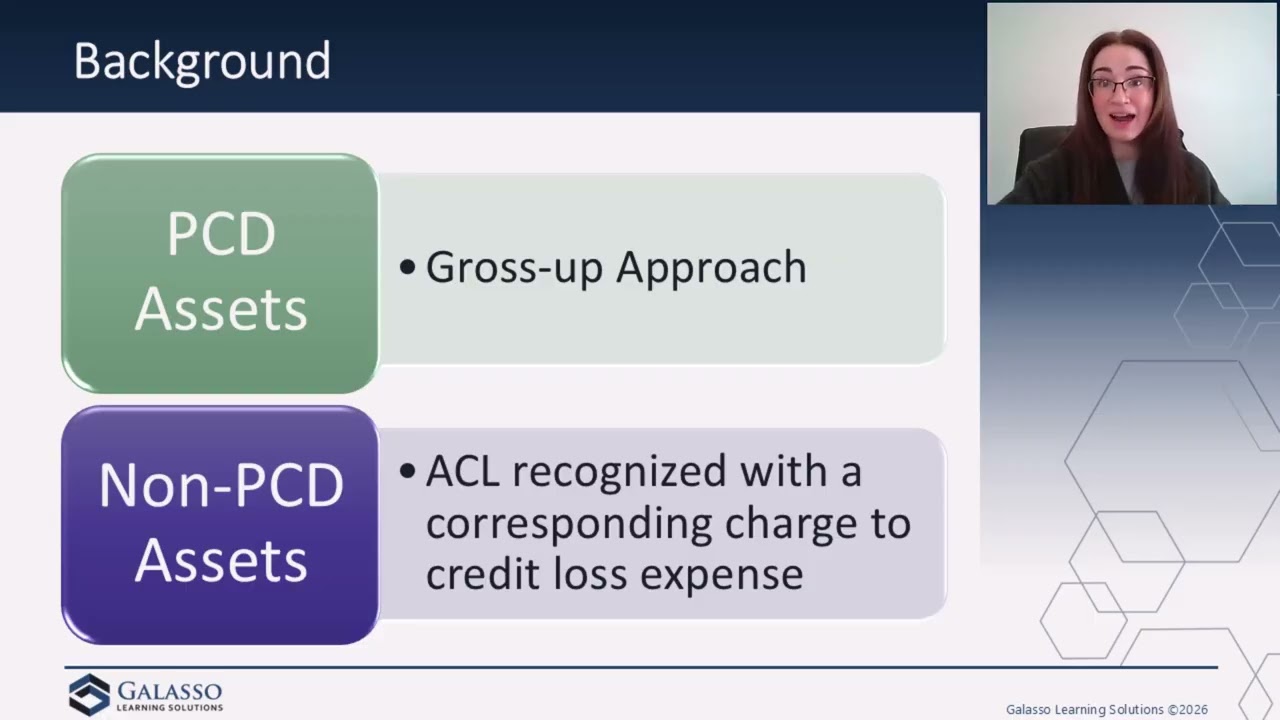 Background

PCD Assets

• Gross-up Approach

Non-PCD Assets

• ACL recognized with a corresponding charge to credit loss expense

GALASSO
LEARNING SOLUTIONS

Galasso Learning Solutions ©2026